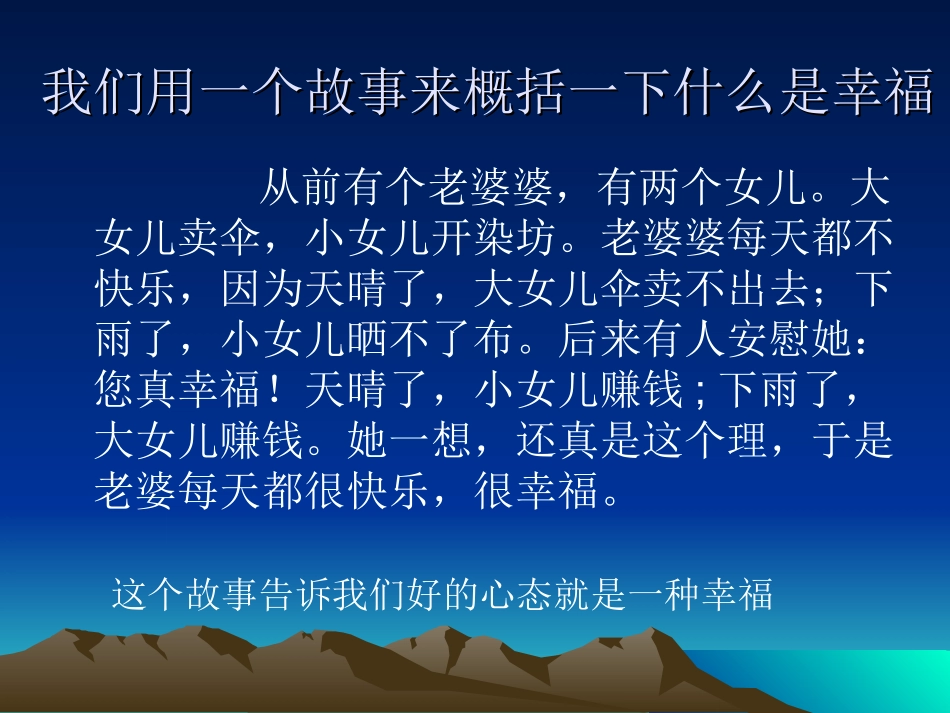 我们用一个故事来概括一下什么是幸福

从前有个老婆婆，有两个女儿。大女儿卖伞，小女儿开染坊。老婆婆每天都不快乐，因为天晴了，大女儿伞卖不出去；下雨了，小女儿晒不了布。后来有人安慰她：您真幸福！天晴了，小女儿赚钱；下雨了，大女儿赚钱。她一想，还真是这个理，于是老婆每天都很快乐，很幸福。

这个故事告诉我们好的心态就是一种幸福